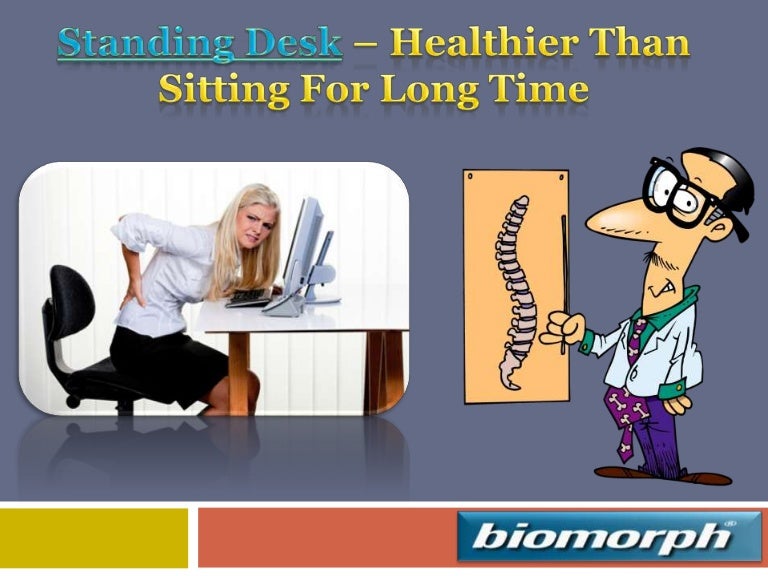 Standing Desk – Healthier Than Sitting For Long Time

biomorph®